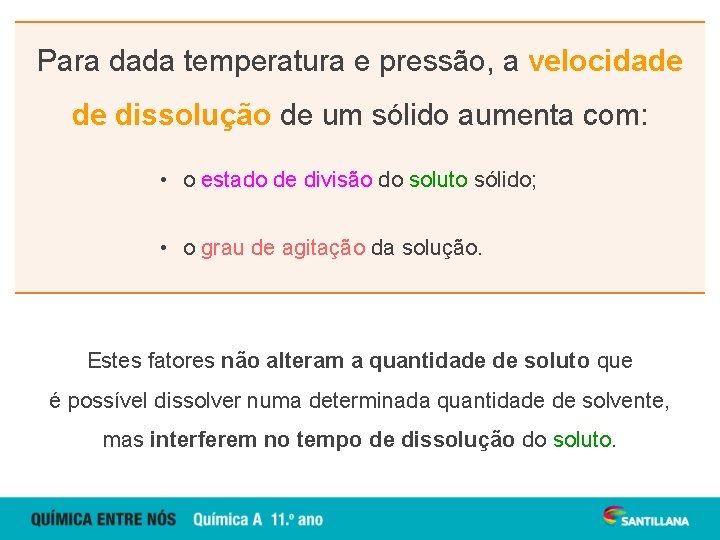 Para dada temperatura e pressão, a velocidade de dissolução de um sólido aumenta com:

• o estado de divisão do soluto sólido;

• o grau de agitação da solução.

Estes fatores não alteram a quantidade de soluto que é possível dissolver numa determinada quantidade de solvente, mas interferem no tempo de dissolução do soluto.

QUÍMICA ENTRE NÓS Química A 11.º ano

SANTILLANA